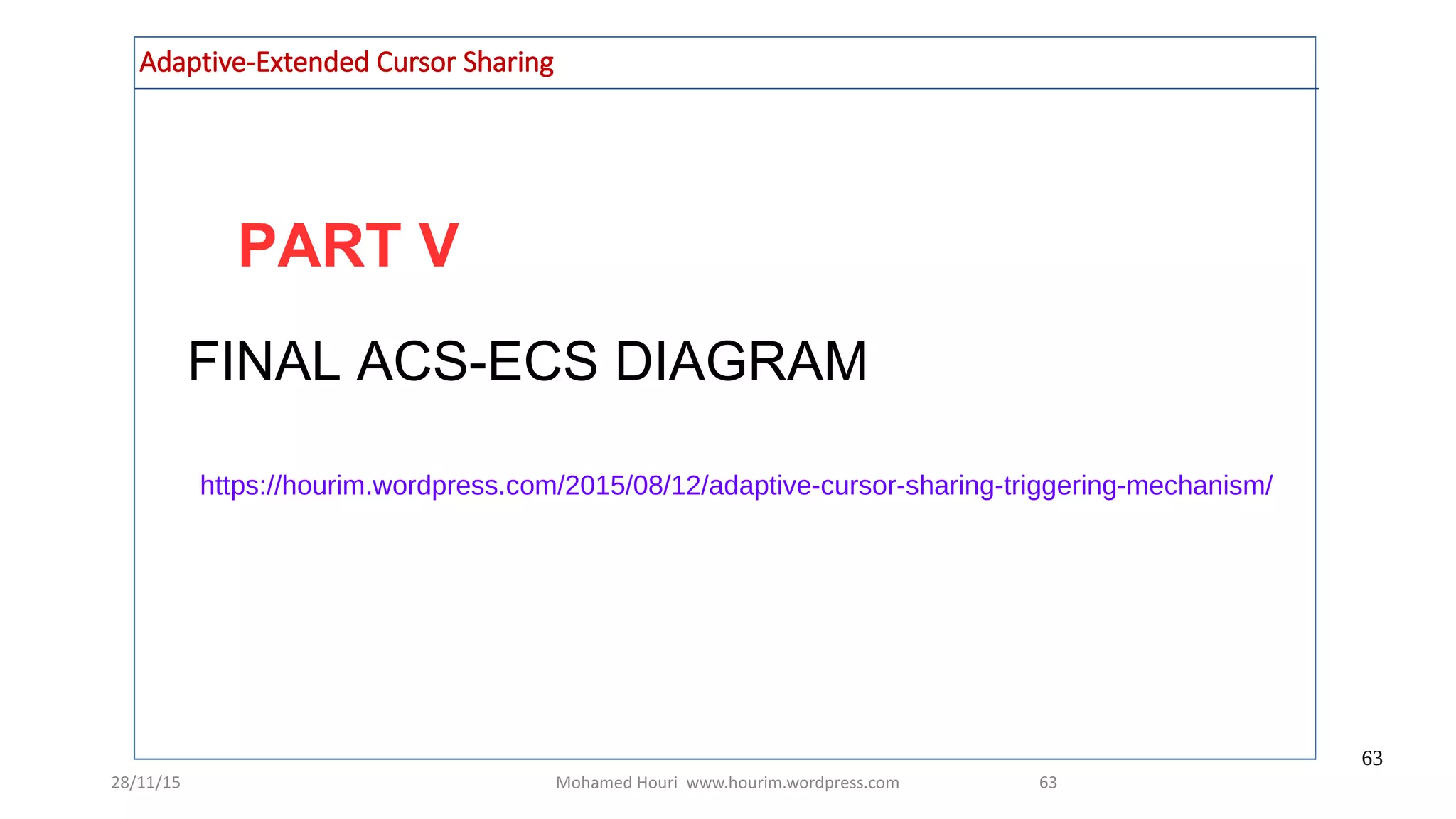 Adaptive-Extended Cursor Sharing

PART V

FINAL ACS-ECS DIAGRAM

https://hourim.wordpress.com/2015/08/12/adaptive-cursor-sharing-triggering-mechanism/

63

28/11/15

Mohamed Houri www.hourim.wordpress.com

63